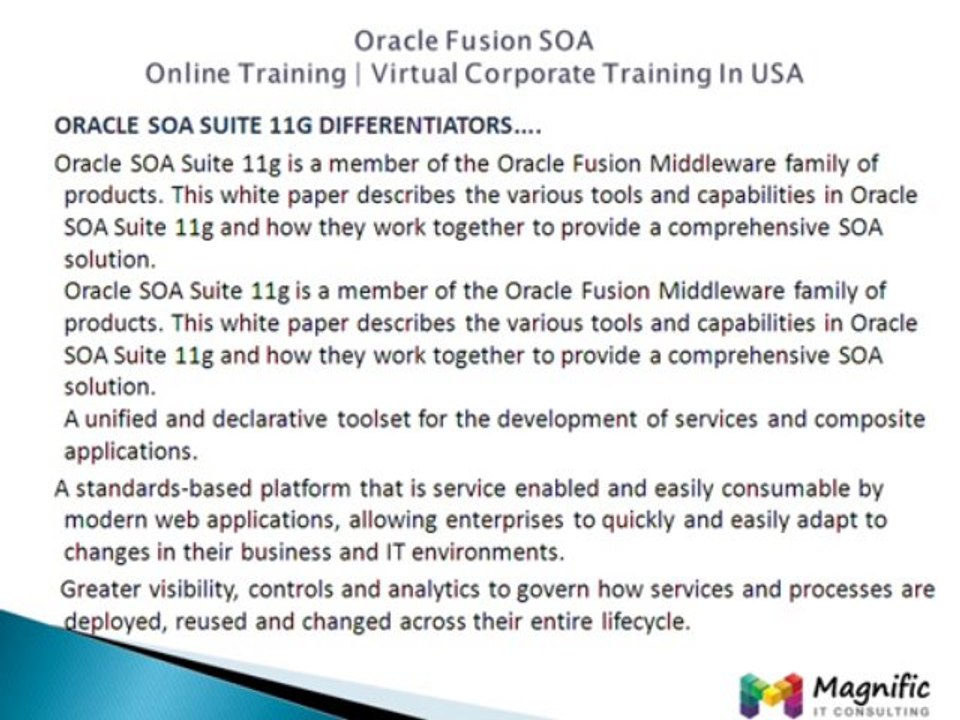 Oracle Fusion SOA
Online Training | Virtual Corporate Training In USA

ORACLE SOA SUITE 11G DIFFERENTIATORS....

Oracle SOA Suite 11g is a member of the Oracle Fusion Middleware family of products. This white paper describes the various tools and capabilities in Oracle SOA Suite 11g and how they work together to provide a comprehensive SOA solution.

Oracle SOA Suite 11g is a member of the Oracle Fusion Middleware family of products. This white paper describes the various tools and capabilities in Oracle SOA Suite 11g and how they work together to provide a comprehensive SOA solution.

A unified and declarative toolset for the development of services and composite applications.

A standards-based platform that is service enabled and easily consumable by modern web applications, allowing enterprises to quickly and easily adapt to changes in their business and IT environments.

Greater visibility, controls and analytics to govern how services and processes are deployed, reused and changed across their entire lifecycle.

Magnific
IT CONSULTING